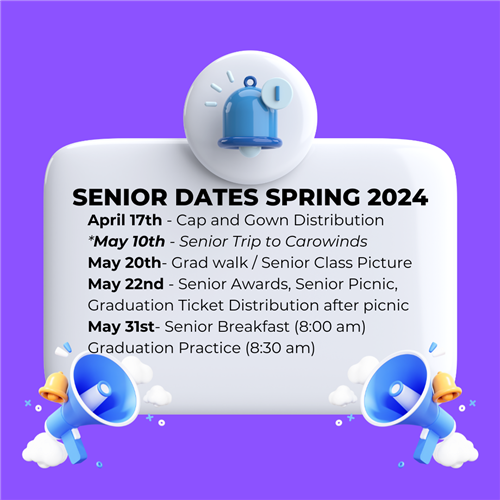 SENIOR DATES SPRING 2024

April 17th - Cap and Gown Distribution
*May 10th - Senior Trip to Carowinds
May 20th- Grad walk / Senior Class Picture
May 22nd - Senior Awards, Senior Picnic, Graduation Ticket Distribution after picnic
May 31st- Senior Breakfast (8:00 am) Graduation Practice (8:30 am)